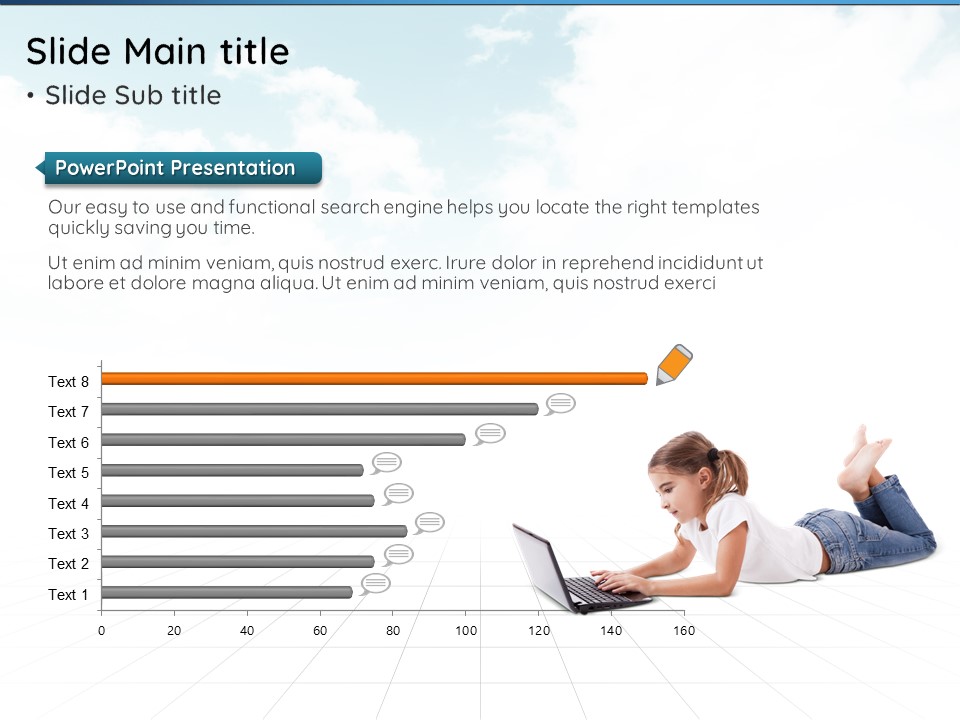 Slide Main title

• Slide Sub title

PowerPoint Presentation

Our easy to use and functional search engine helps you locate the right templates quickly saving you time.

Ut enim ad minim veniam, quis nostrud exerc. Irure dolor in reprehend incididunt ut labore et dolore magna aliqua. Ut enim ad minim veniam, quis nostrud exerci

Text 8
Text 7
Text 6
Text 5
Text 4
Text 3
Text 2
Text 1

0 20 40 60 80 100 120 140 160